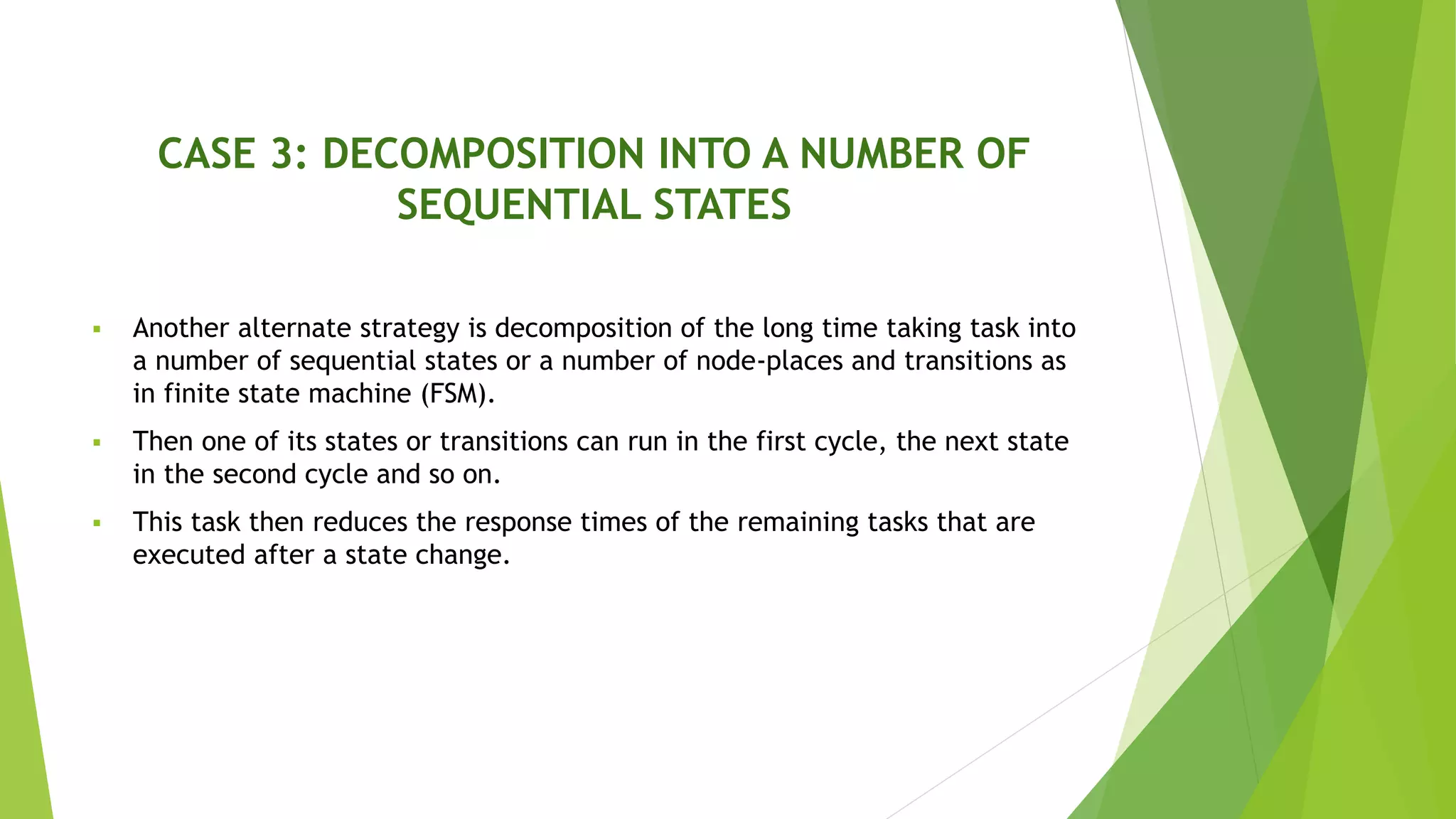 CASE 3: DECOMPOSITION INTO A NUMBER OF SEQUENTIAL STATES

▪ Another alternate strategy is decomposition of the long time taking task into a number of sequential states or a number of node-places and transitions as in finite state machine (FSM).

▪ Then one of its states or transitions can run in the first cycle, the next state in the second cycle and so on.

▪ This task then reduces the response times of the remaining tasks that are executed after a state change.